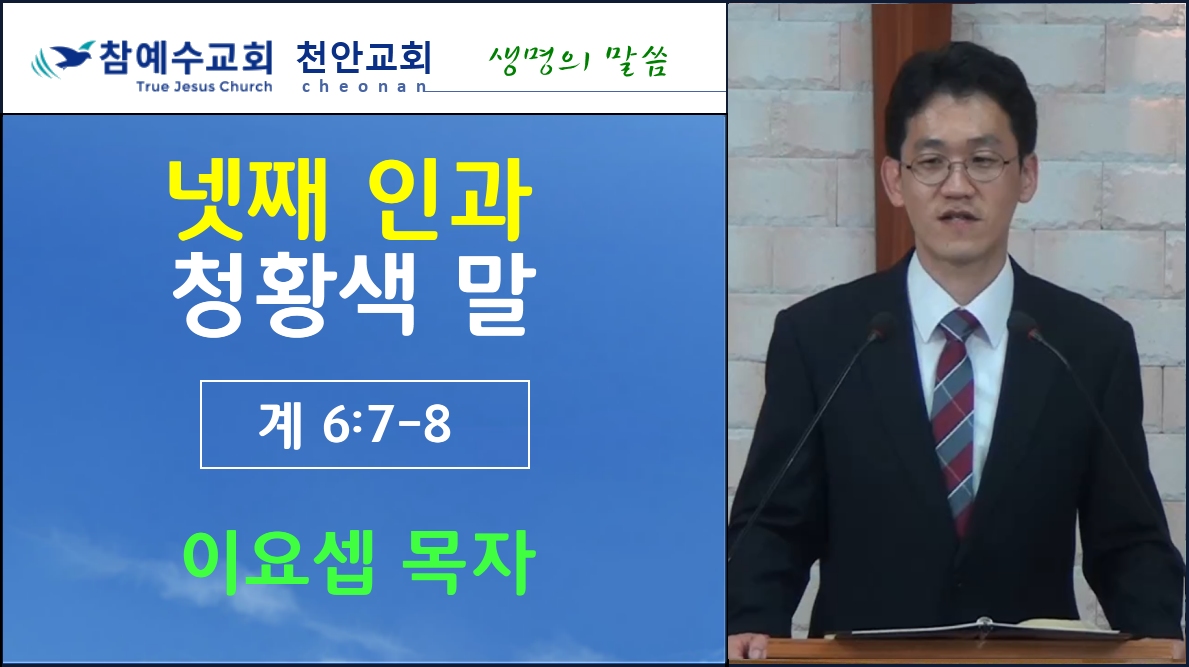 참예수교회
True Jesus Church

천안교회
cheonan

생명의 말씀

넷째 인과
청황색 말

계 6:7-8

이요셉 목자